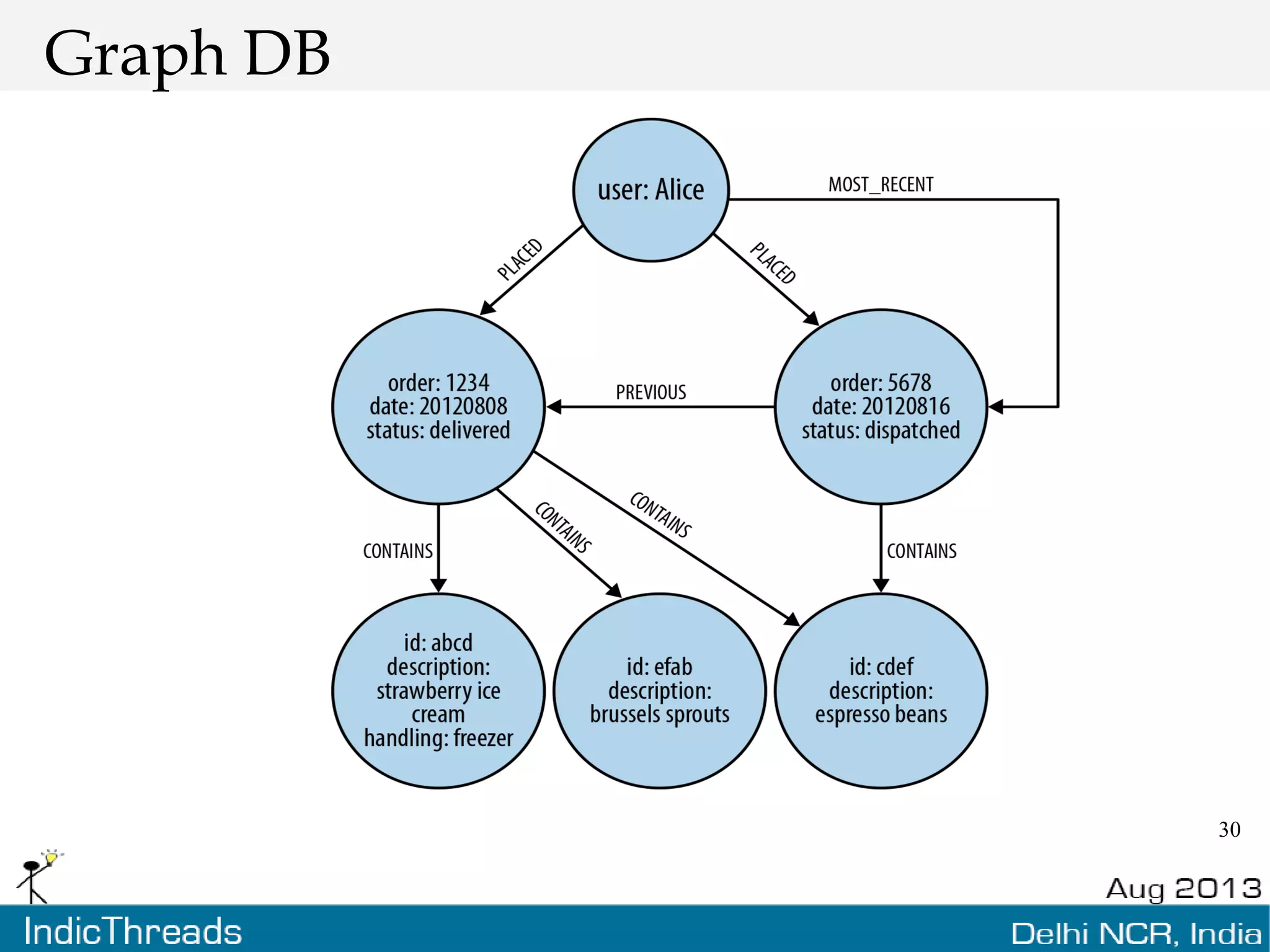 Graph DB

user: Alice

MOST_RECENT

PLACED

PLACED

order: 1234
date: 20120808
status: delivered

PREVIOUS

order: 5678
date: 20120816
status: dispatched

CONTAINS

CONTAINS

CONTAINS

CONTAINS

id: abcd
description:
strawberry ice cream
handling: freezer

id: efab
description:
brussels sprouts

id: cdef
description:
espresso beans

30

Aug 2013

IndicThreads

Delhi NCR, India